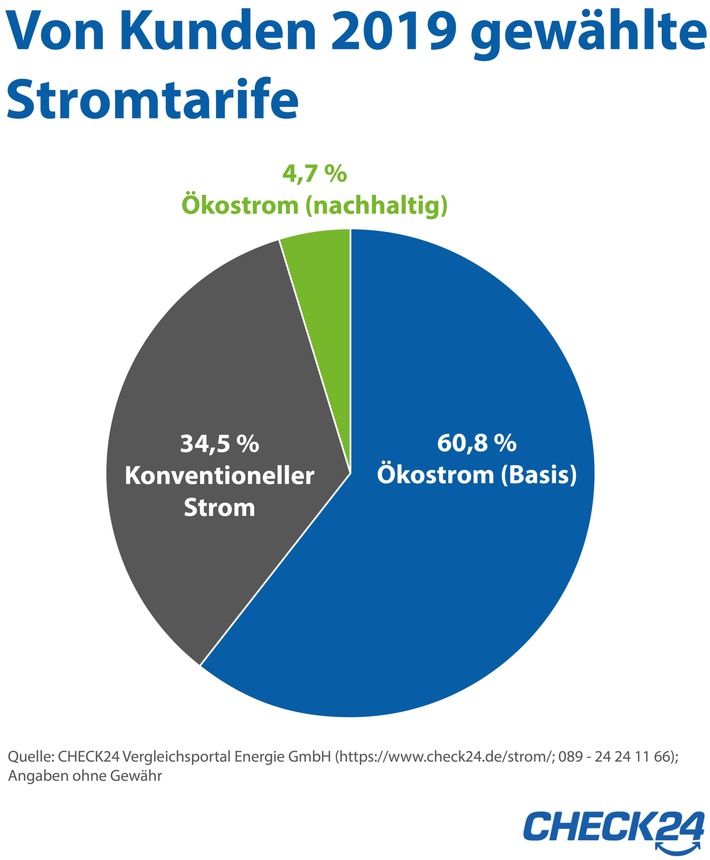 Von Kunden 2019 gewählte Stromtarife

4,7 %
Ökostrom (nachhaltig)

34,5 %
Konventioneller Strom

60,8 %
Ökostrom (Basis)

Quelle: CHECK24 Vergleichsportal Energie GmbH (https://www.check24.de/strom/; 089 - 24 24 11 66); Angaben ohne Gewähr

CHECK24